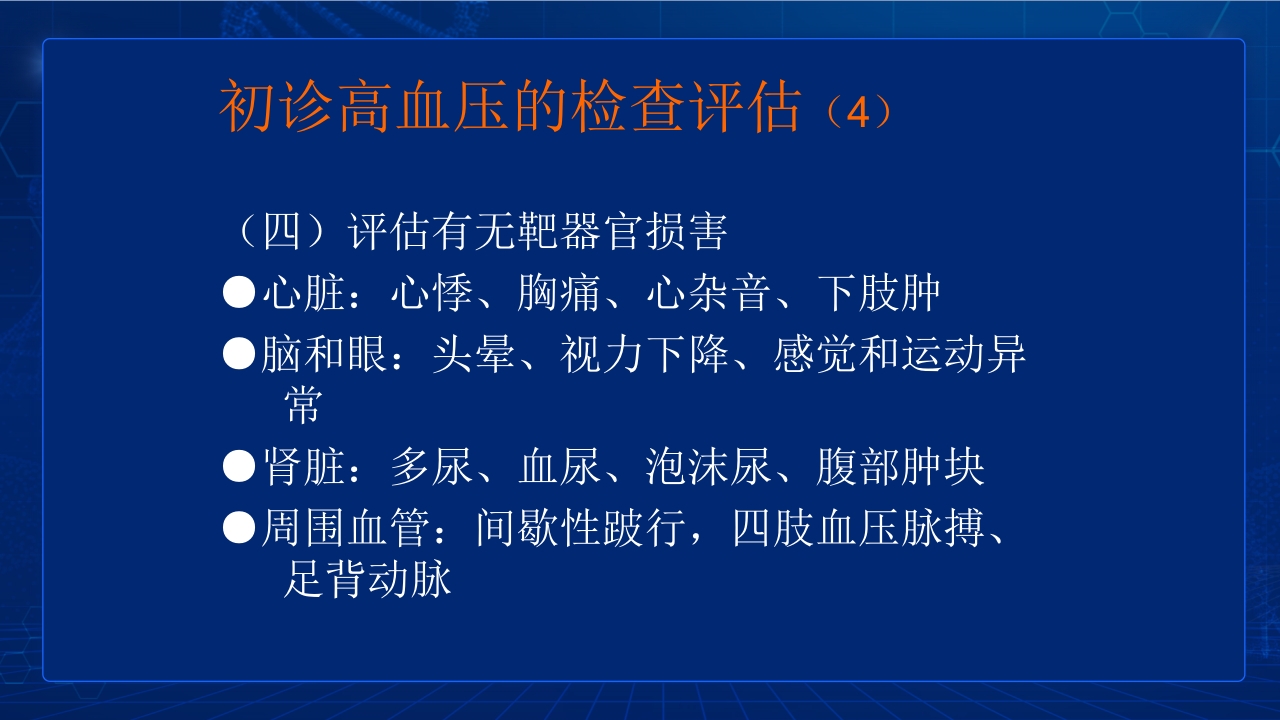 初诊高血压的检查评估（4）

（四）评估有无靶器官损害

●心脏：心悸、胸痛、心杂音、下肢肿

●脑和眼：头晕、视力下降、感觉和运动异常

●肾脏：多尿、血尿、泡沫尿、腹部肿块

●周围血管：间歇性跛行，四肢血压脉搏、足背动脉